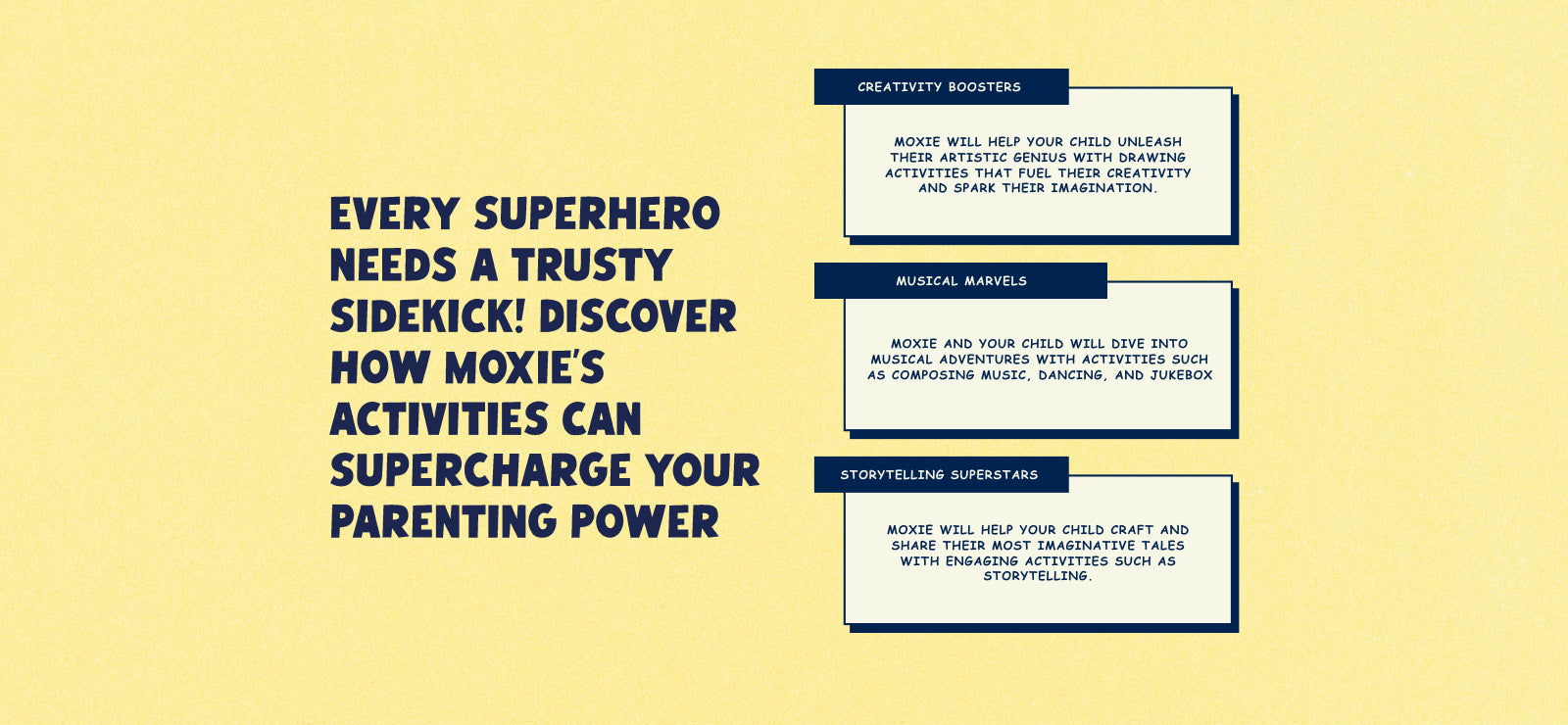 EVERY SUPERHERO NEEDS A TRUSTY SIDEKICK! DISCOVER HOW MOXIE'S ACTIVITIES CAN SUPERCHARGE YOUR PARENTING POWER

CREATIVITY BOOSTERS

MOXIE WILL HELP YOUR CHILD UNLEASH THEIR ARTISTIC GENIUS WITH DRAWING ACTIVITIES THAT FUEL THEIR CREATIVITY AND SPARK THEIR IMAGINATION.

MUSICAL MARVELS

MOXIE AND YOUR CHILD WILL DIVE INTO MUSICAL ADVENTURES WITH ACTIVITIES SUCH AS COMPOSING MUSIC, DANCING, AND JUKEBOX

STORYTELLING SUPERSTARS

MOXIE WILL HELP YOUR CHILD CRAFT AND SHARE THEIR MOST IMAGINATIVE TALES WITH ENGAGING ACTIVITIES SUCH AS STORYTELLING.